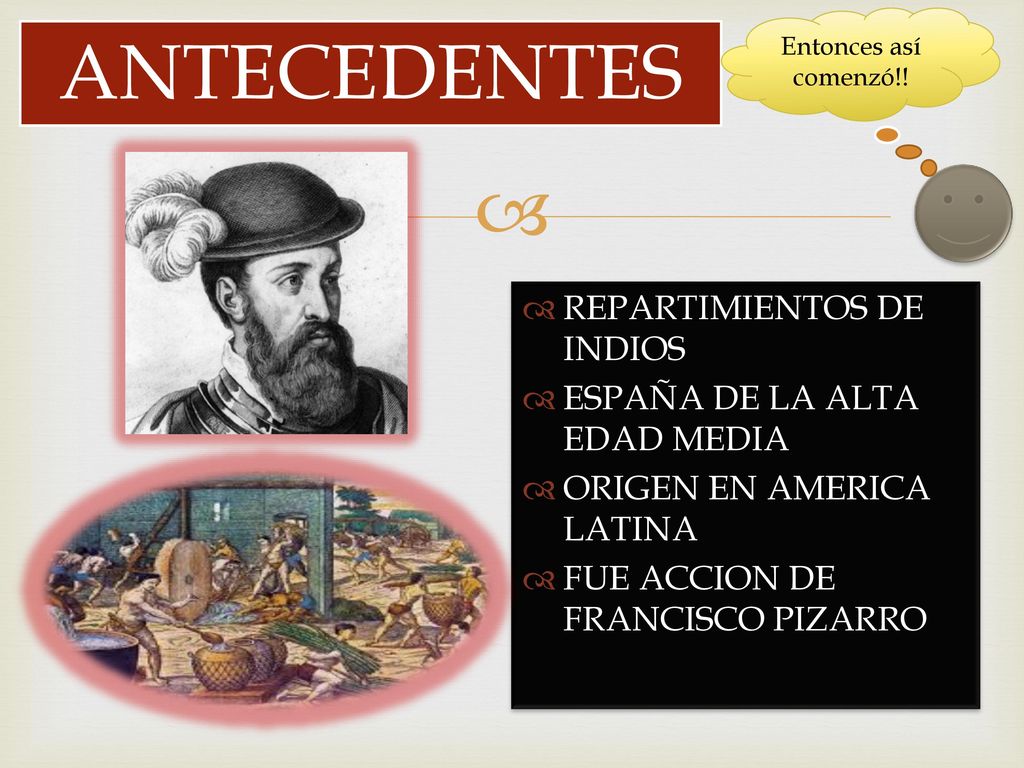 ANTECEDENTES

Entonces así comenzó!!

REPARTIMIENTOS DE INDIOS
ESPAÑA DE LA ALTA EDAD MEDIA
ORIGEN EN AMERICA LATINA
FUE ACCION DE FRANCISCO PIZARRO